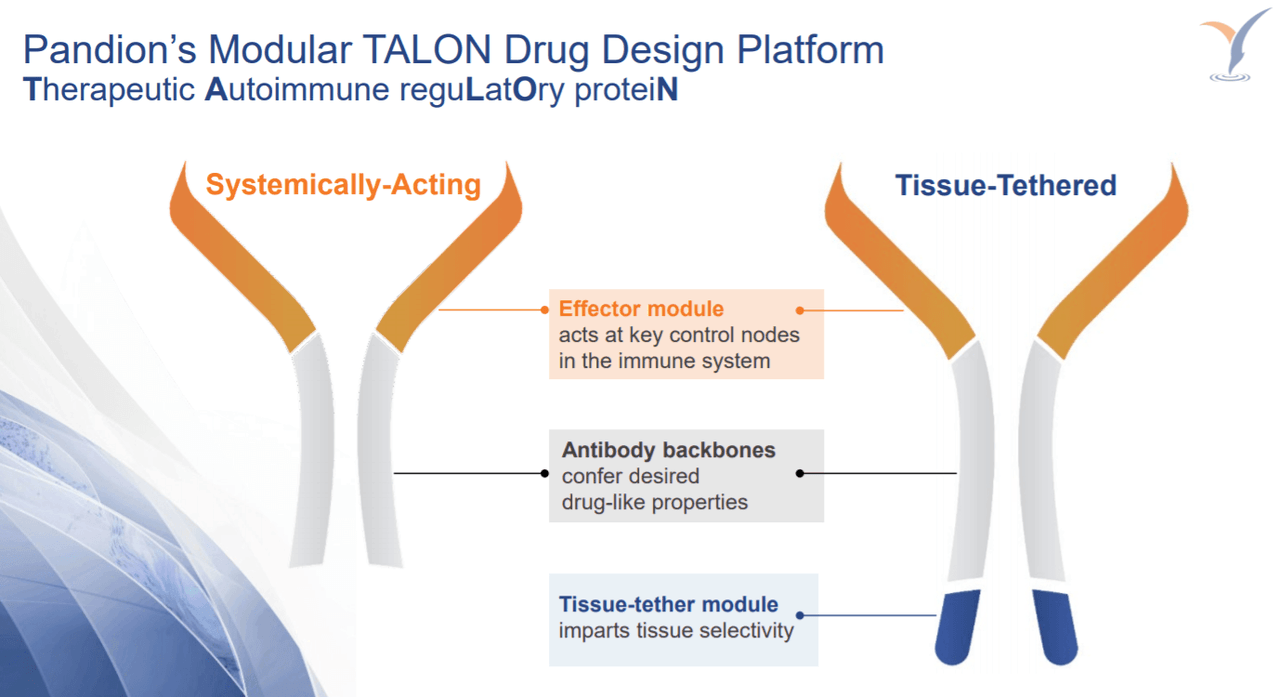 Pandion's Modular TALON Drug Design Platform
Therapeutic Autoimmune reguLatOry proteiN

Systemically-Acting

Tissue-Tethered

Effector module
acts at key control nodes in the immune system

Antibody backbones
confer desired drug-like properties

Tissue-tether module
imparts tissue selectivity